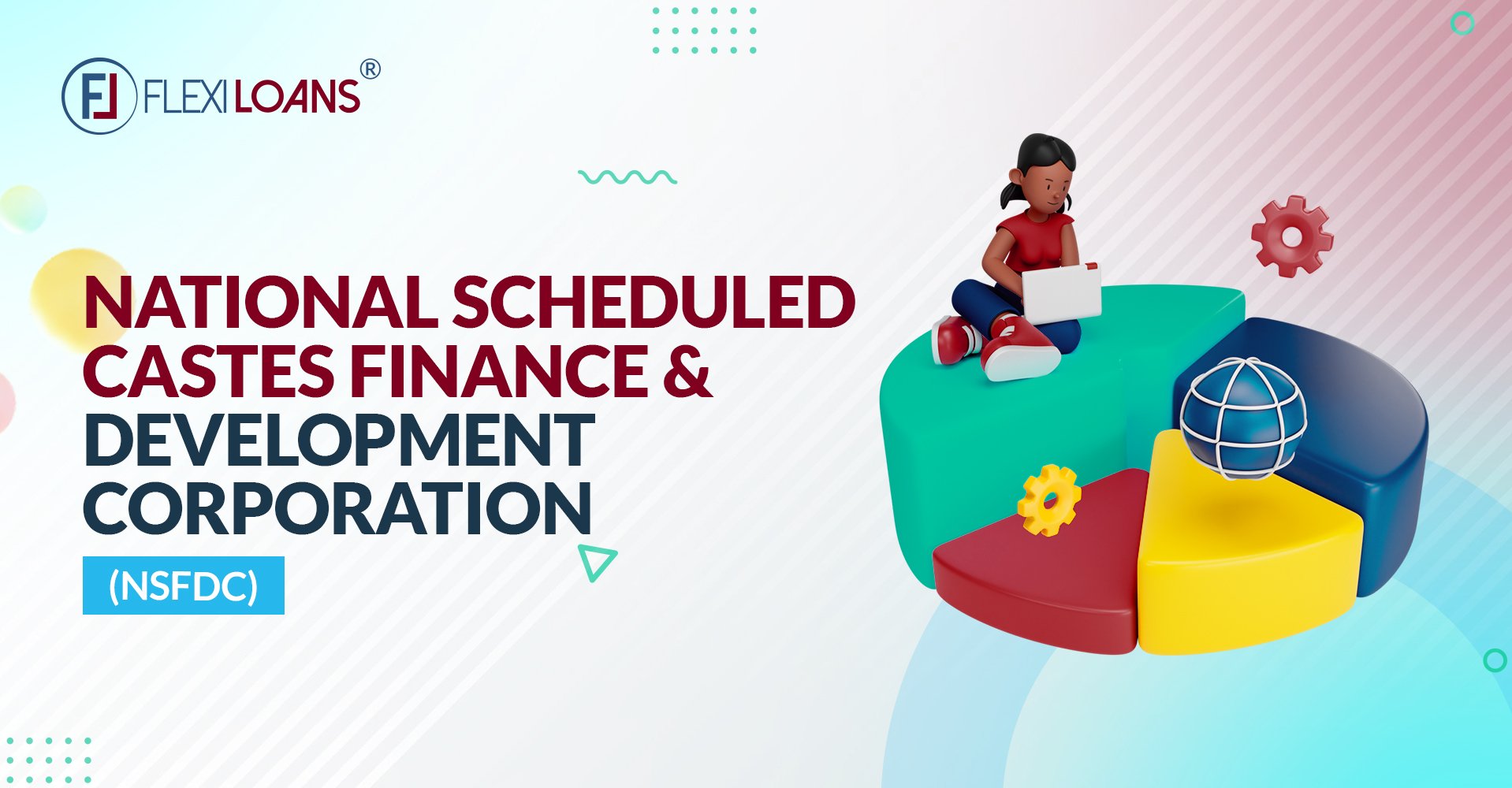 FL FLEXILOANS®

NATIONAL SCHEDULED CASTES FINANCE & DEVELOPMENT CORPORATION

(NSFDC)